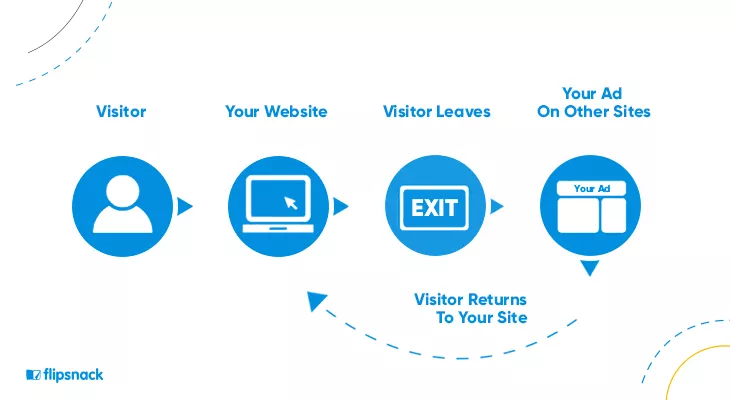 Visitor

Your Website

Visitor Leaves

Your Ad On Other Sites

EXIT

Your Ad

Visitor Returns To Your Site

flipsnack